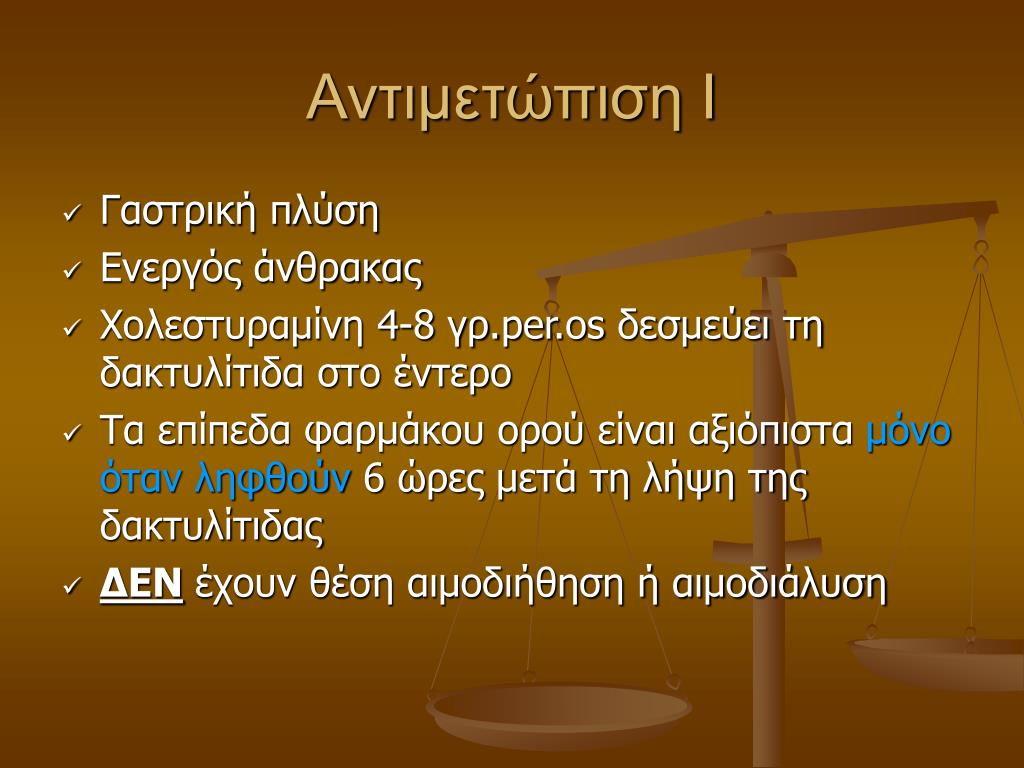 Αντιμετώπιση Ι

✓ Γαστρική πλύση
✓ Ενεργός άνθρακας
✓ Χολεστυραμίνη 4-8 γρ.per.os δεσμεύει τη δακτυλίτιδα στο έντερο
✓ Τα επίπεδα φαρμάκου ορού είναι αξιόπιστα μόνο όταν ληφθούν 6 ώρες μετά τη λήψη της δακτυλίτιδας
✓ ΔΕΝ έχουν θέση αιμοδιήθηση ή αιμοδιάλυση